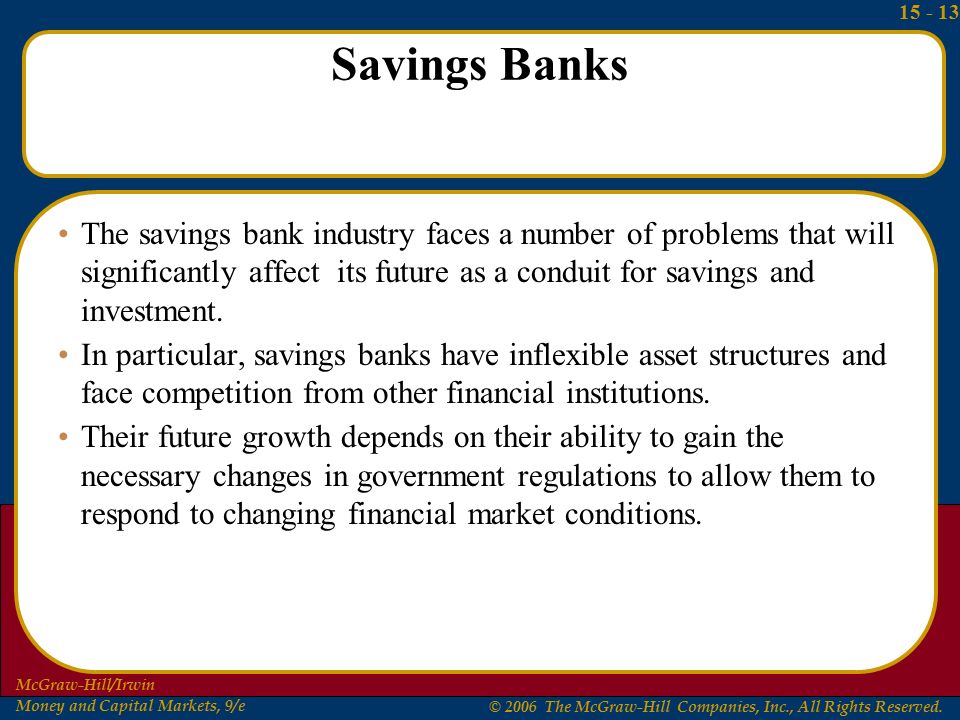 15 - 13

Savings Banks

• The savings bank industry faces a number of problems that will significantly affect its future as a conduit for savings and investment.

• In particular, savings banks have inflexible asset structures and face competition from other financial institutions.

• Their future growth depends on their ability to gain the necessary changes in government regulations to allow them to respond to changing financial market conditions.

McGraw-Hill/Irwin
Money and Capital Markets, 9/e

© 2006 The McGraw-Hill Companies, Inc., All Rights Reserved.